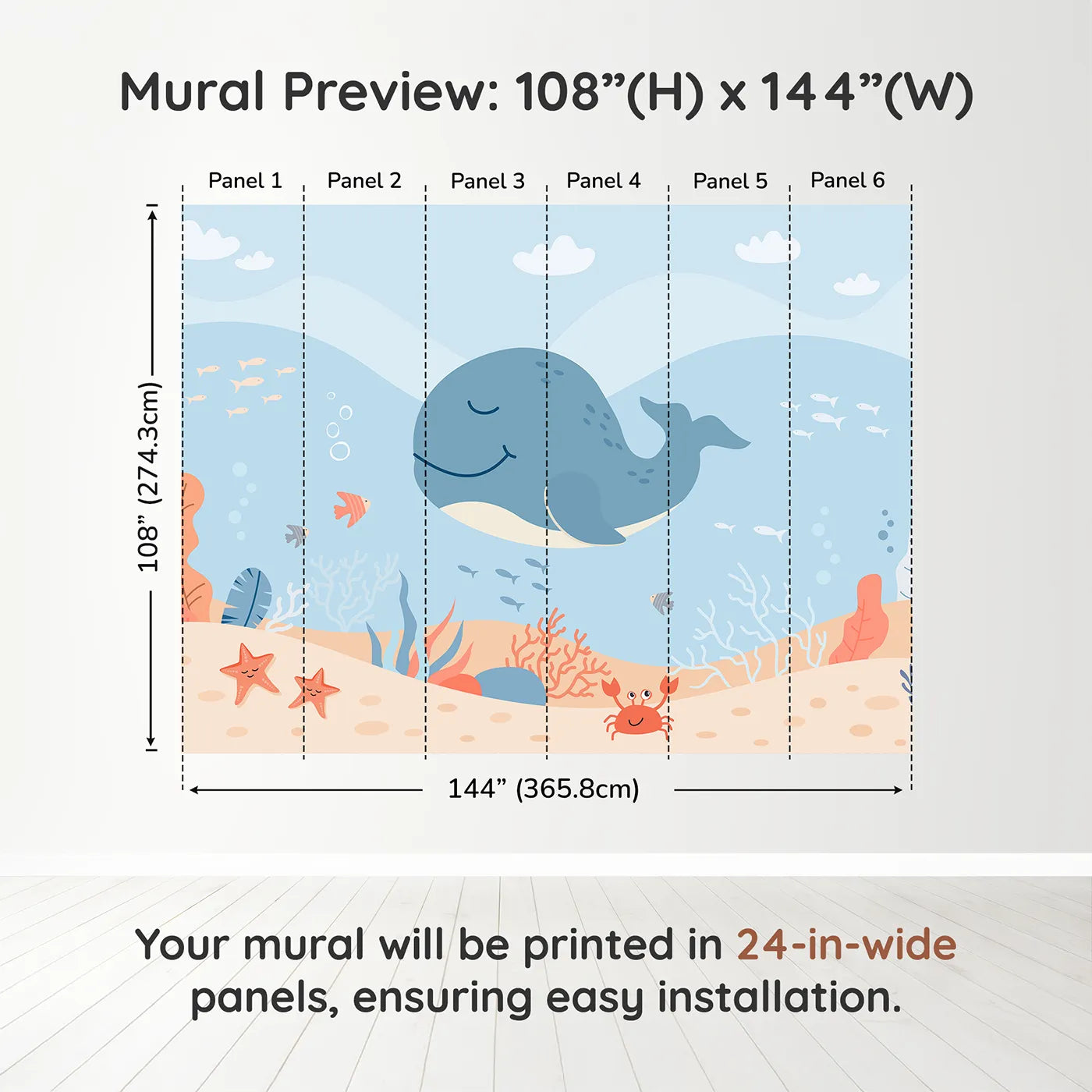 Mural Preview: 108”(H) x 144”(W)

Panel 1 Panel 2 Panel 3 Panel 4 Panel 5 Panel 6

108” (274.3cm)

144” (365.8cm)

Your mural will be printed in 24-in-wide panels, ensuring easy installation.